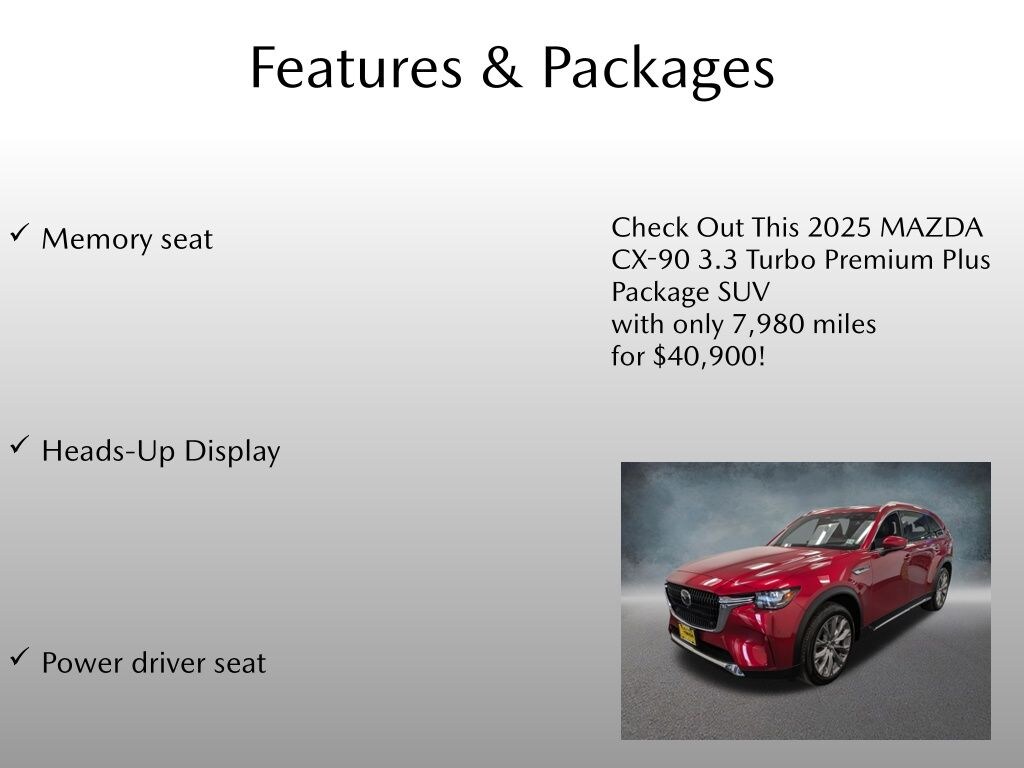 Features & Packages

✓ Memory seat

✓ Heads-Up Display

✓ Power driver seat

Check Out This 2025 MAZDA CX-90 3.3 Turbo Premium Plus Package SUV with only 7,980 miles for $40,900!